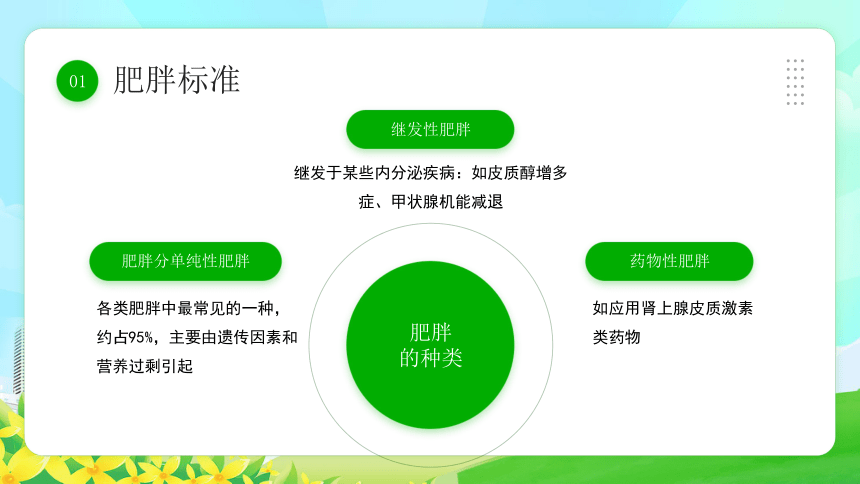 01 肥胖标准

继发性肥胖

继发于某些内分泌疾病：如皮质醇增多症、甲状腺机能减退

肥胖分单纯性肥胖

各类肥胖中最常见的一种，约占95%，主要由遗传因素和营养过剩引起

肥胖的种类

药物性肥胖

如应用肾上腺皮质激素类药物